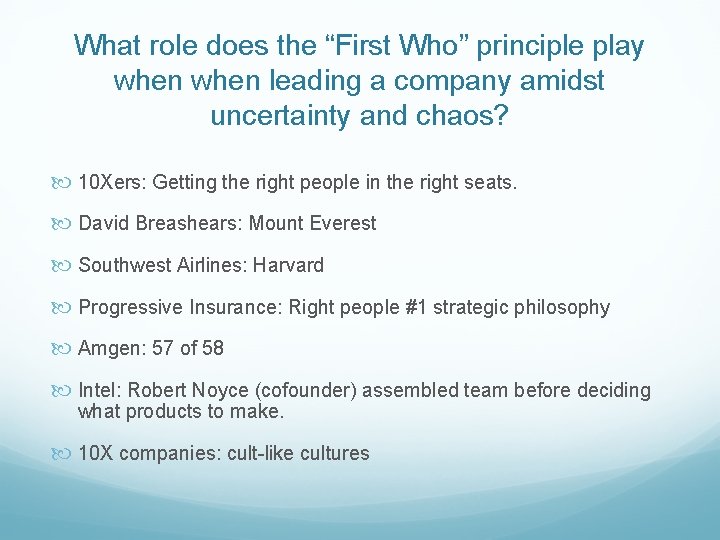 What role does the “First Who” principle play when when leading a company amidst uncertainty and chaos?

10Xers: Getting the right people in the right seats.

David Breashears: Mount Everest

Southwest Airlines: Harvard

Progressive Insurance: Right people #1 strategic philosophy

Amgen: 57 of 58

Intel: Robert Noyce (cofounder) assembled team before deciding what products to make.

10X companies: cult-like cultures